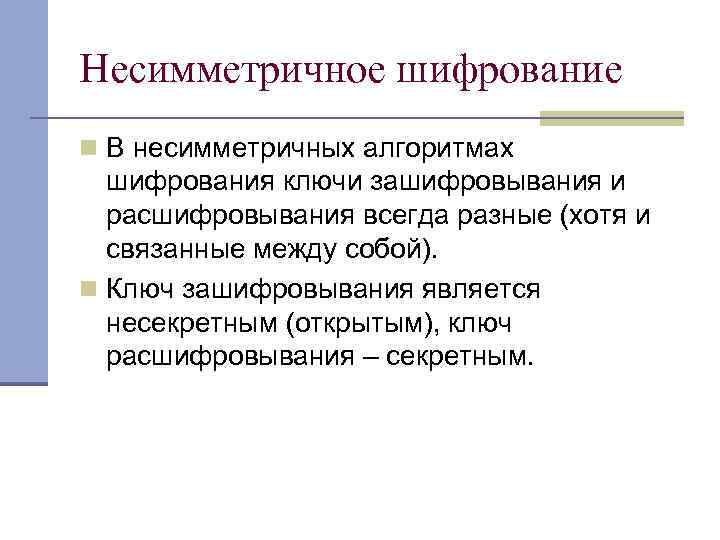 Несимметричное шифрование

В несимметричных алгоритмах шифрования ключи зашифровывания и расшифровывания всегда разные (хотя и связанные между собой).

Ключ зашифровывания является несекретным (открытым), ключ расшифровывания – секретным.